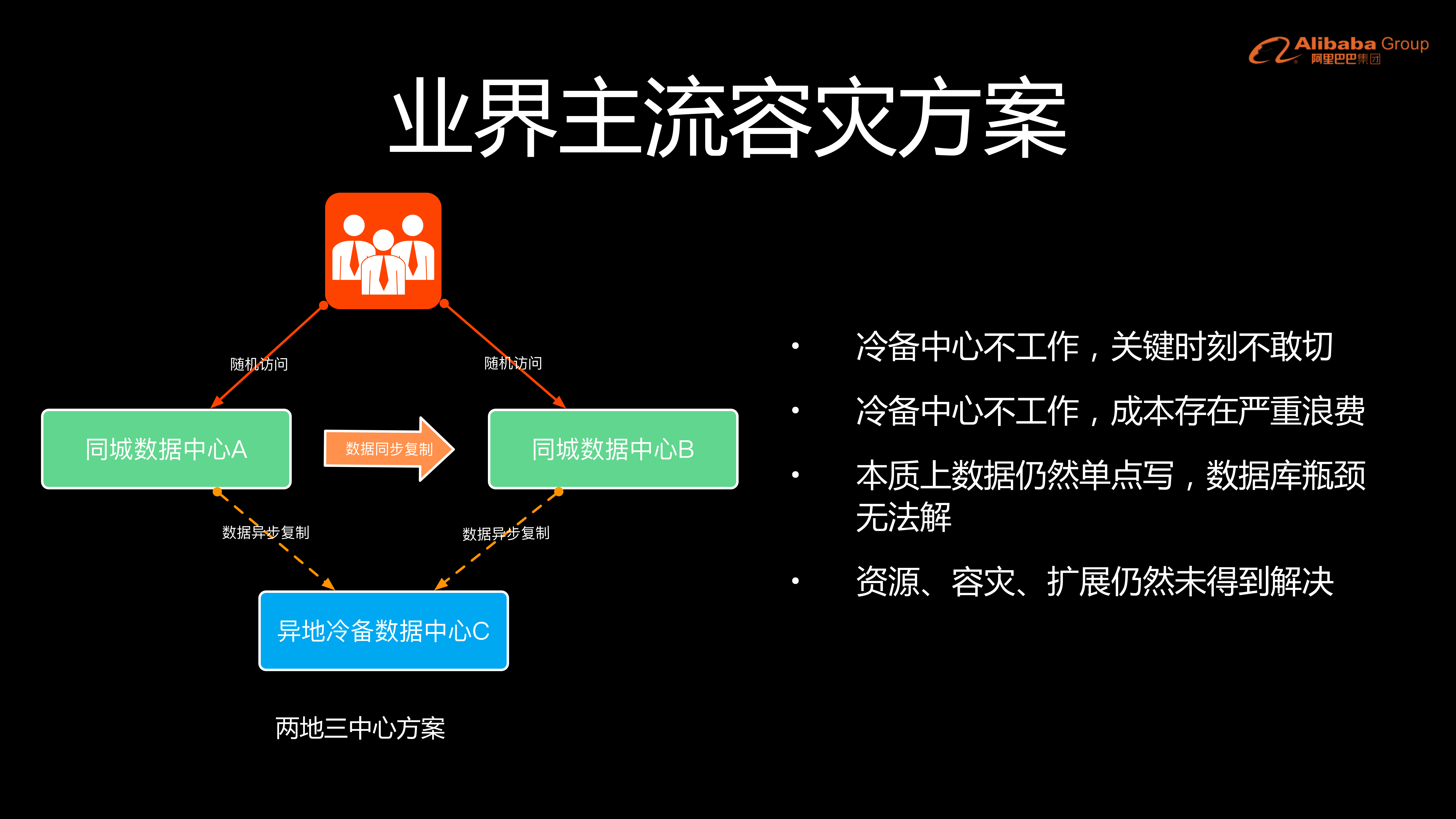 Alibaba Group
阿里巴巴集团

业界主流容灾方案

随机访问

随机访问

同城数据中心A

数据同步复制

同城数据中心B

数据异步复制

数据异步复制

异地冷备数据中心C

两地三中心方案

• 冷备中心不工作，关键时刻不敢切
• 冷备中心不工作，成本存在严重浪费
• 本质上数据仍然单点写，数据库瓶颈无法解
• 资源、容灾、扩展仍然未得到解决